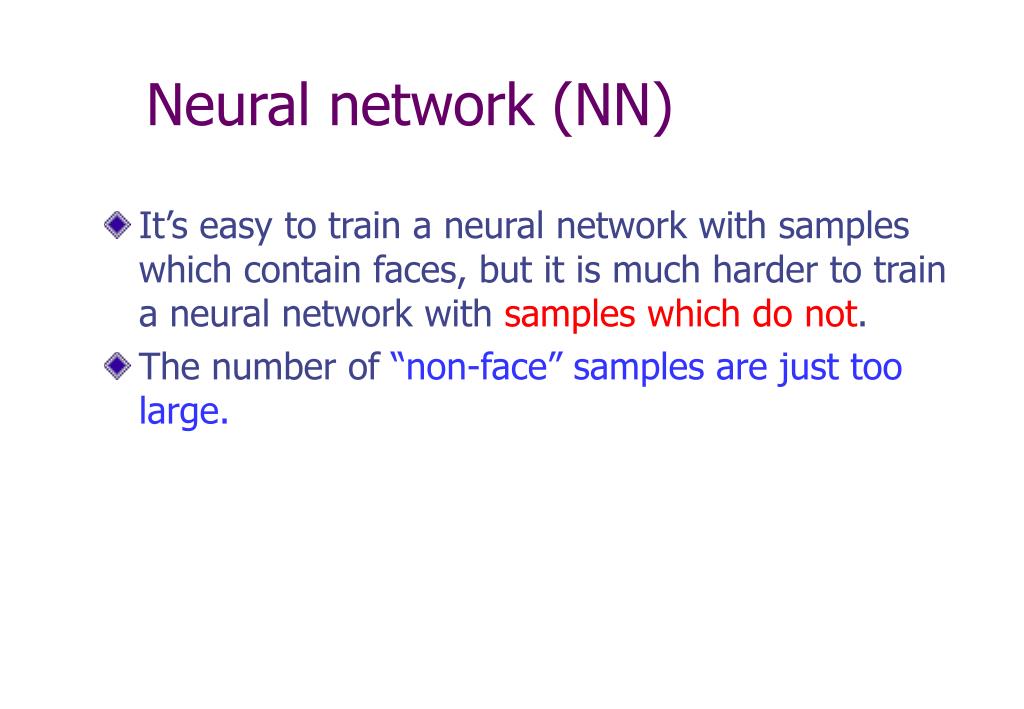 Neural network (NN)

It’s easy to train a neural network with samples which contain faces, but it is much harder to train a neural network with samples which do not.

The number of “non-face” samples are just too large.